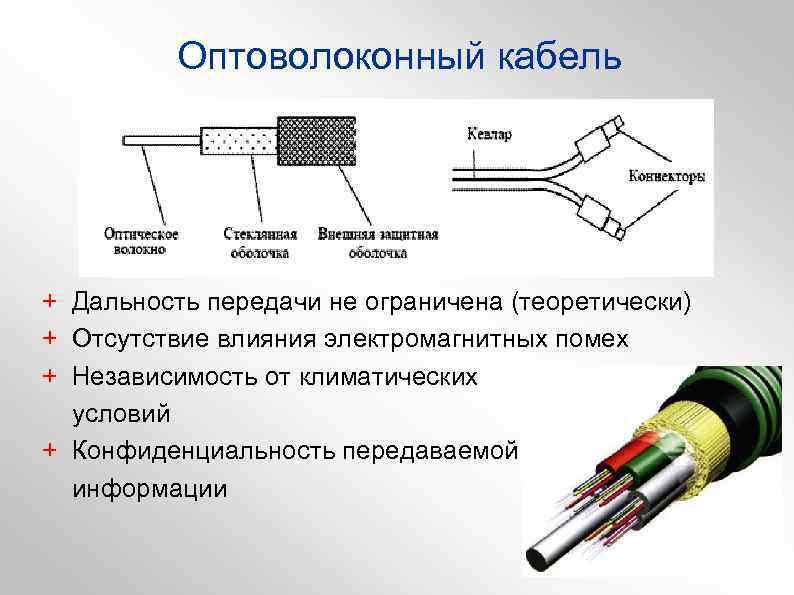 Оптоволоконный кабель

Оптическое волокно

Стеклянная оболочка

Внешняя защитная оболочка

Кевлар

Коннекторы

+ Дальность передачи не ограничена (теоретически)
+ Отсутствие влияния электромагнитных помех
+ Независимость от климатических условий
+ Конфиденциальность передаваемой информации